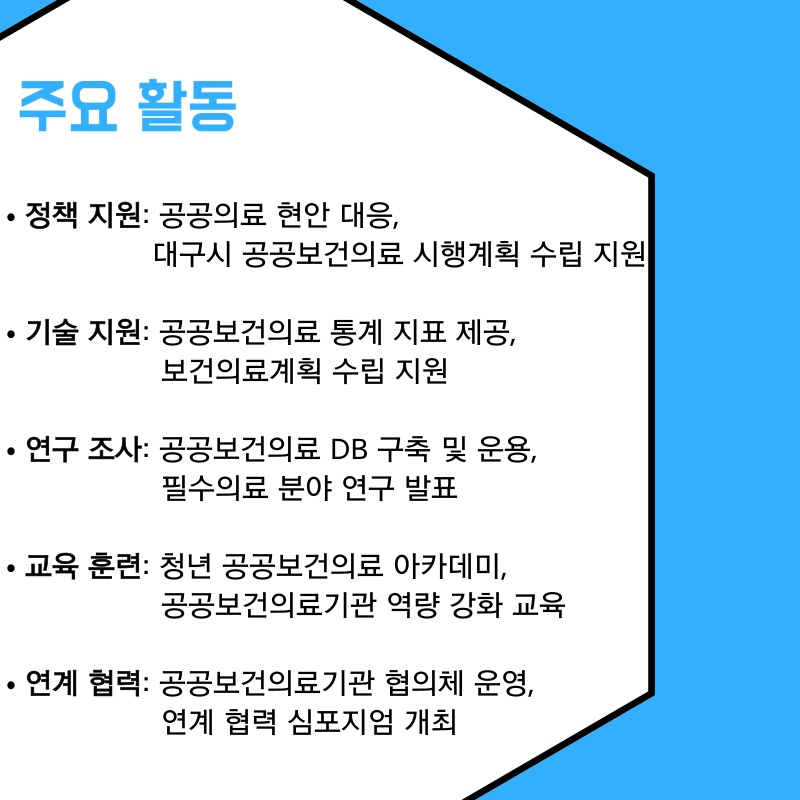 주요 활동

• 정책 지원: 공공의료 현안 대응, 대구시 공공보건의료 시행계획 수립 지원

• 기술 지원: 공공보건의료 통계 지표 제공, 보건의료계획 수립 지원

• 연구 조사: 공공보건의료 DB 구축 및 운용, 필수의료 분야 연구 발표

• 교육 훈련: 청년 공공보건의료 아카데미, 공공보건의료기관 역량 강화 교육

• 연계 협력: 공공보건의료기관 협의체 운영, 연계 협력 심포지엄 개최